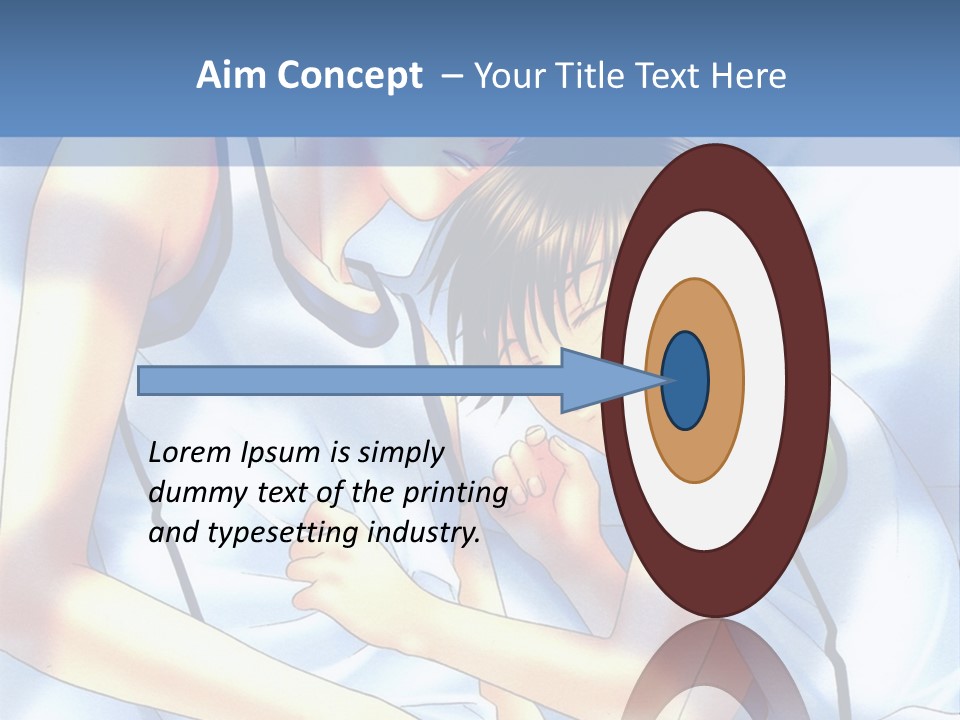 Aim Concept – Your Title Text Here

Lorem Ipsum is simply dummy text of the printing and typesetting industry.